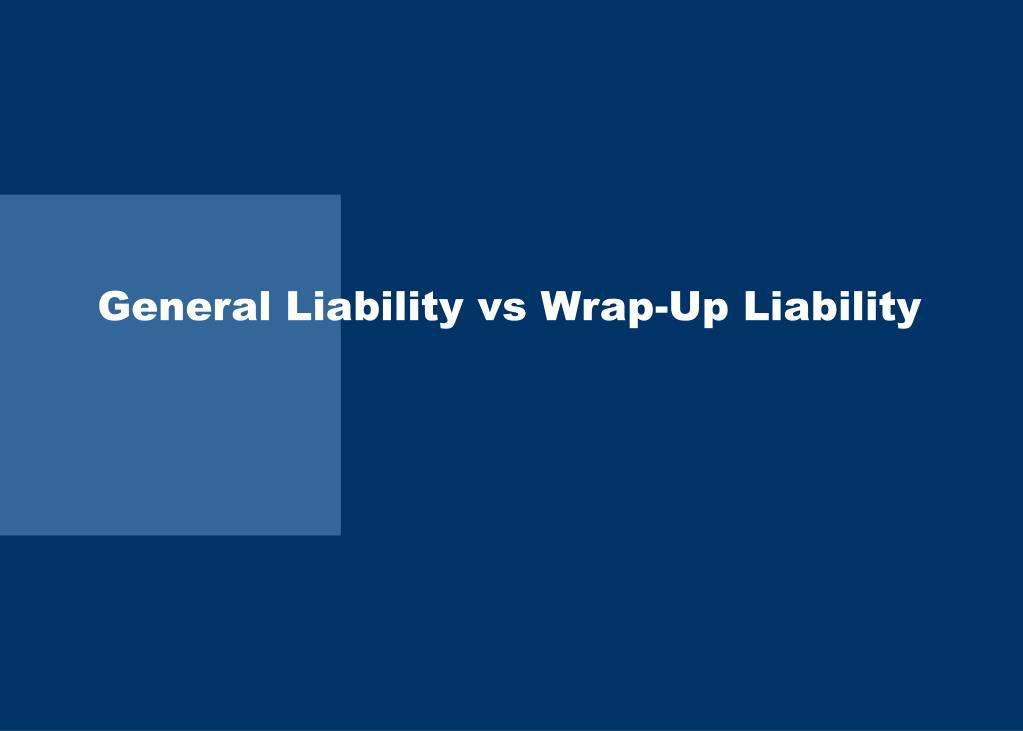 General Liability vs Wrap-Up Liability